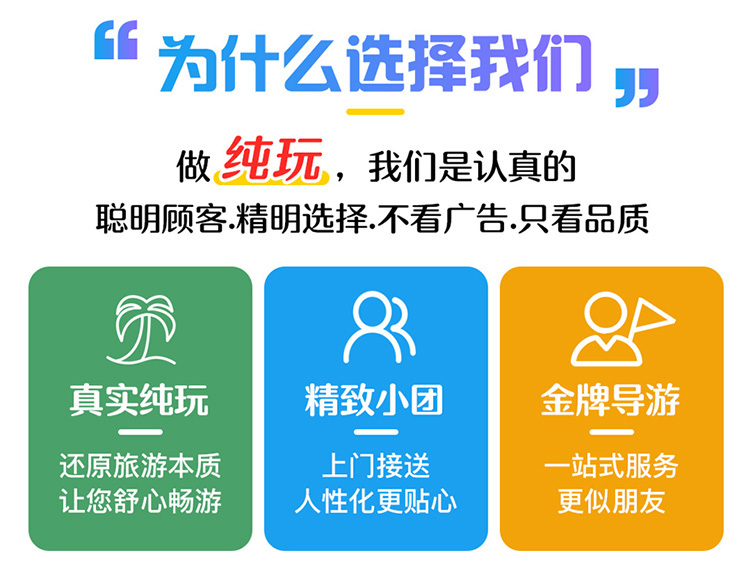 “为什么选择我们”

做纯玩，我们是认真的
聪明顾客.精明选择.不看广告.只看品质

真实纯玩
还原旅游本质
让您舒心畅游

精致小团
上门接送
人性化更贴心

金牌导游
一站式服务
更似朋友